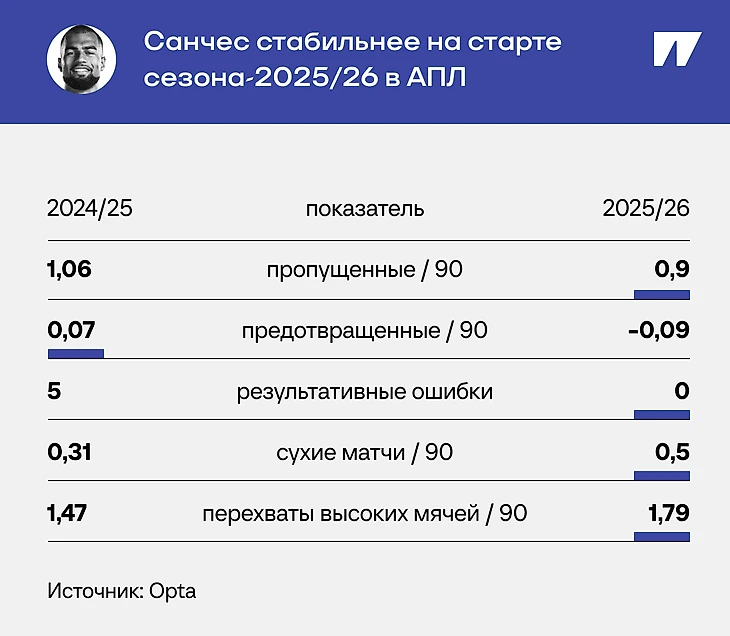 Санчес стабильнее на старте сезона-2025/26 в АПЛ

| 2024/25 | показатель | 2025/26 |
|---|---|---|
| 1,06 | пропущенные / 90 | 0,9 |
| 0,07 | предотвращенные / 90 | -0,09 |
| 5 | результативные ошибки | 0 |
| 0,31 | сухие матчи / 90 | 0,5 |
| 1,47 | перехваты высоких мячей / 90 | 1,79 |

Источник: Opta